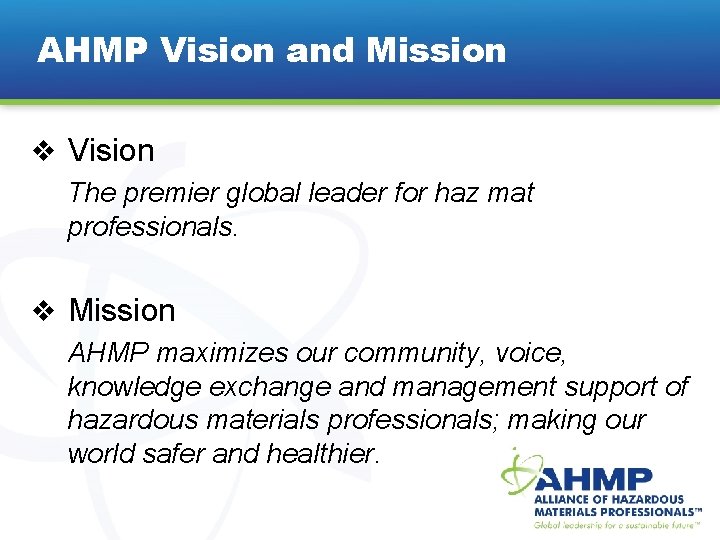 AHMP Vision and Mission

❖ Vision

The premier global leader for haz mat professionals.

❖ Mission

AHMP maximizes our community, voice, knowledge exchange and management support of hazardous materials professionals; making our world safer and healthier.

AHMP
ALLIANCE OF HAZARDOUS MATERIALS PROFESSIONALS™
Global leadership for a sustainable future™